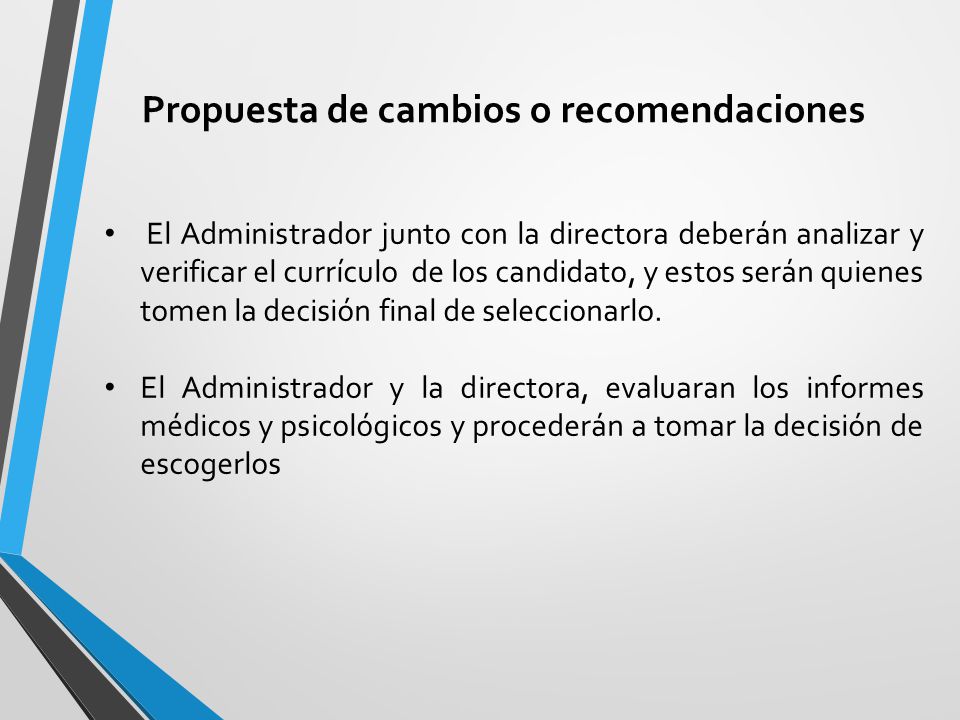 Propuesta de cambios o recomendaciones

• El Administrador junto con la directora deberán analizar y verificar el currículo de los candidato, y estos serán quienes tomen la decisión final de seleccionarlo.

• El Administrador y la directora, evaluaran los informes médicos y psicológicos y procederán a tomar la decisión de escogerlos